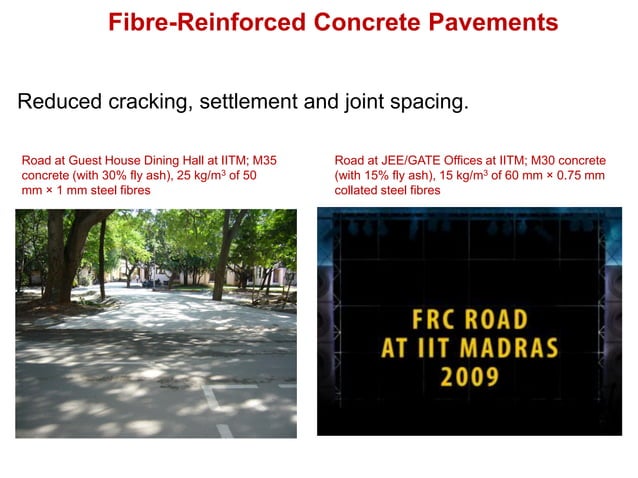 Fibre-Reinforced Concrete Pavements

Reduced cracking, settlement and joint spacing.

Road at Guest House Dining Hall at IITM; M35 concrete (with 30% fly ash), 25 kg/m$^3$ of 50 mm × 1 mm steel fibres

Road at JEE/GATE Offices at IITM; M30 concrete (with 15% fly ash), 15 kg/m$^3$ of 60 mm × 0.75 mm collated steel fibres

FRC ROAD
AT IIT MADRAS
2009